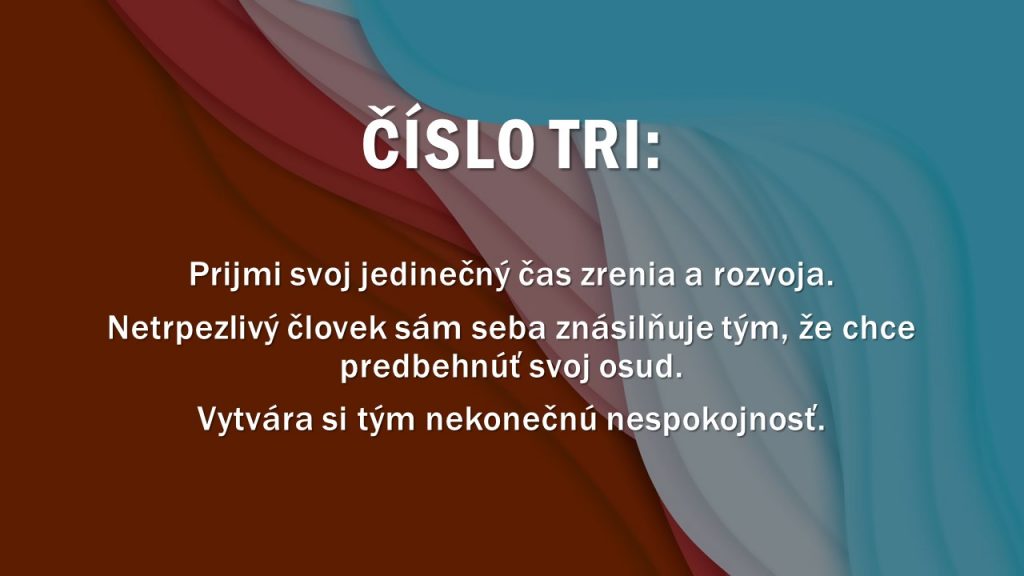 ČÍSLO TRI:

Prijmi svoj jedinečný čas zrenia a rozvoja.

Netrpezlivý človek sám seba znásilňuje tým, že chce predbehnúť svoj osud.

Vytvára si tým nekonečnú nespokojnosť.